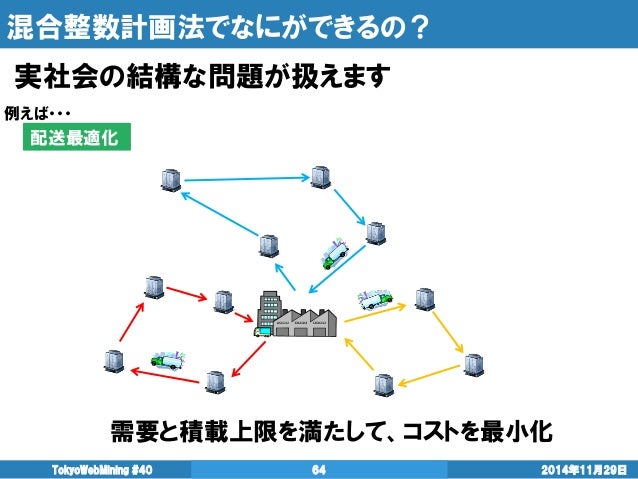 混合整数計画法でなにができるの？

実社会の結構な問題が扱えます

例えば・・・

配送最適化

需要と積載上限を満たして、コストを最小化

TokyoWebMining #40

64

2014年11月29日